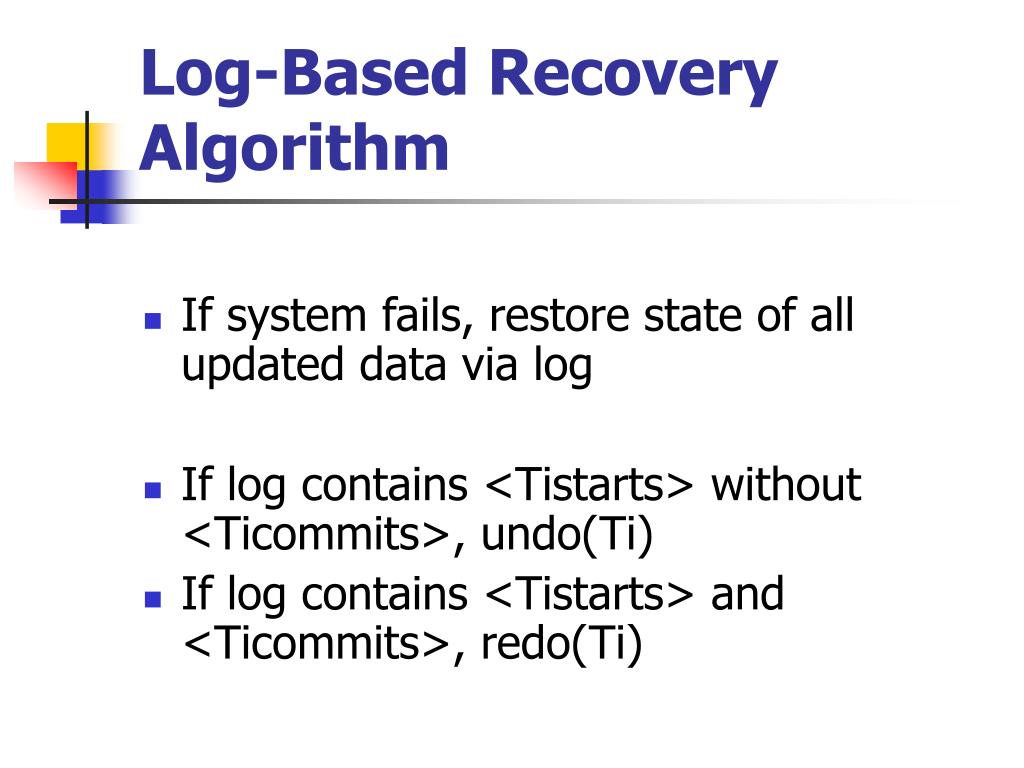 Log-Based Recovery Algorithm

- If system fails, restore state of all updated data via log

- If log contains <Tistarts> without <Ticommits>, undo(Ti)
- If log contains <Tistarts> and <Ticommits>, redo(Ti)